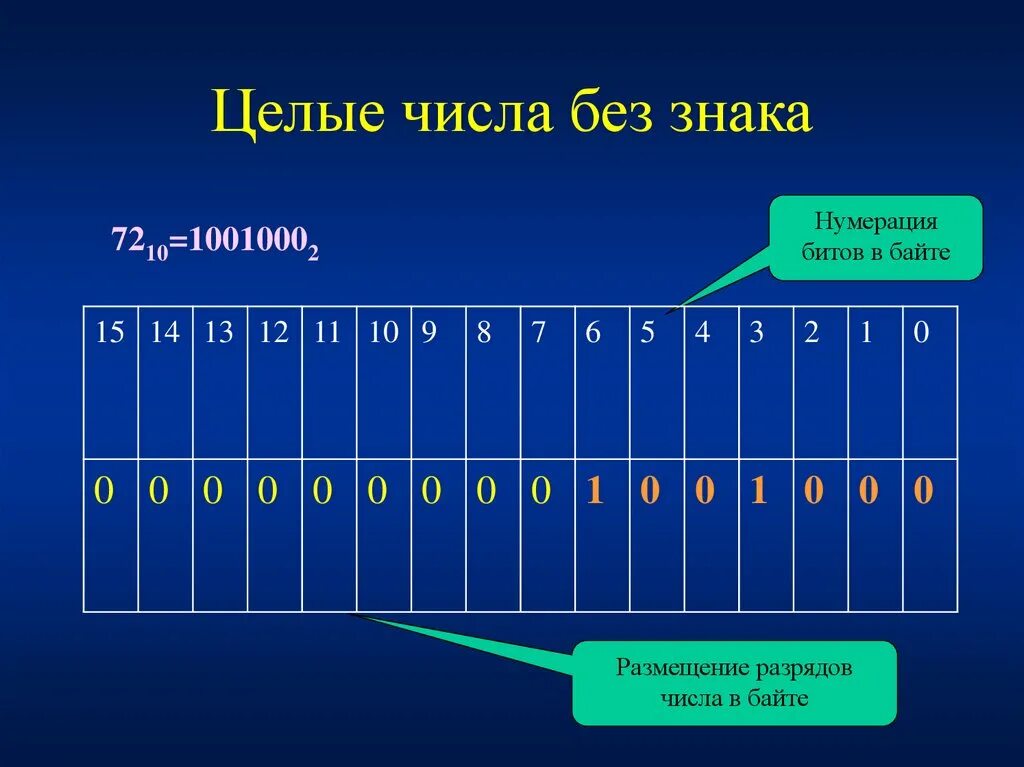 Целые числа без знака

$72_{10}=1001000_2$

Нумерация битов в байте

| 15 | 14 | 13 | 12 | 11 | 10 | 9 | 8 | 7 | 6 | 5 | 4 | 3 | 2 | 1 | 0 |
|---|---|---|---|---|---|---|---|---|---|---|---|---|---|---|---|
| 0 | 0 | 0 | 0 | 0 | 0 | 0 | 0 | 0 | 1 | 0 | 0 | 1 | 0 | 0 | 0 |

Размещение разрядов числа в байте